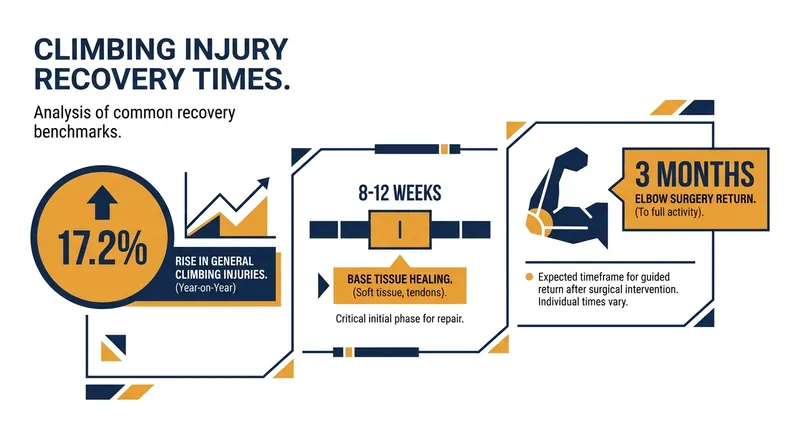 CLIMBING INJURY RECOVERY TIMES.

Analysis of common recovery benchmarks.

17.2%

RISE IN GENERAL CLIMBING INJURIES. (Year-on-Year)

8-12 WEEKS

BASE TISSUE HEALING. (Soft tissue, tendons).

Critical initial phase for repair.

3 MONTHS

ELBOW SURGERY RETURN. (To full activity).

Expected timeframe for guided return after surgical intervention. Individual times vary.